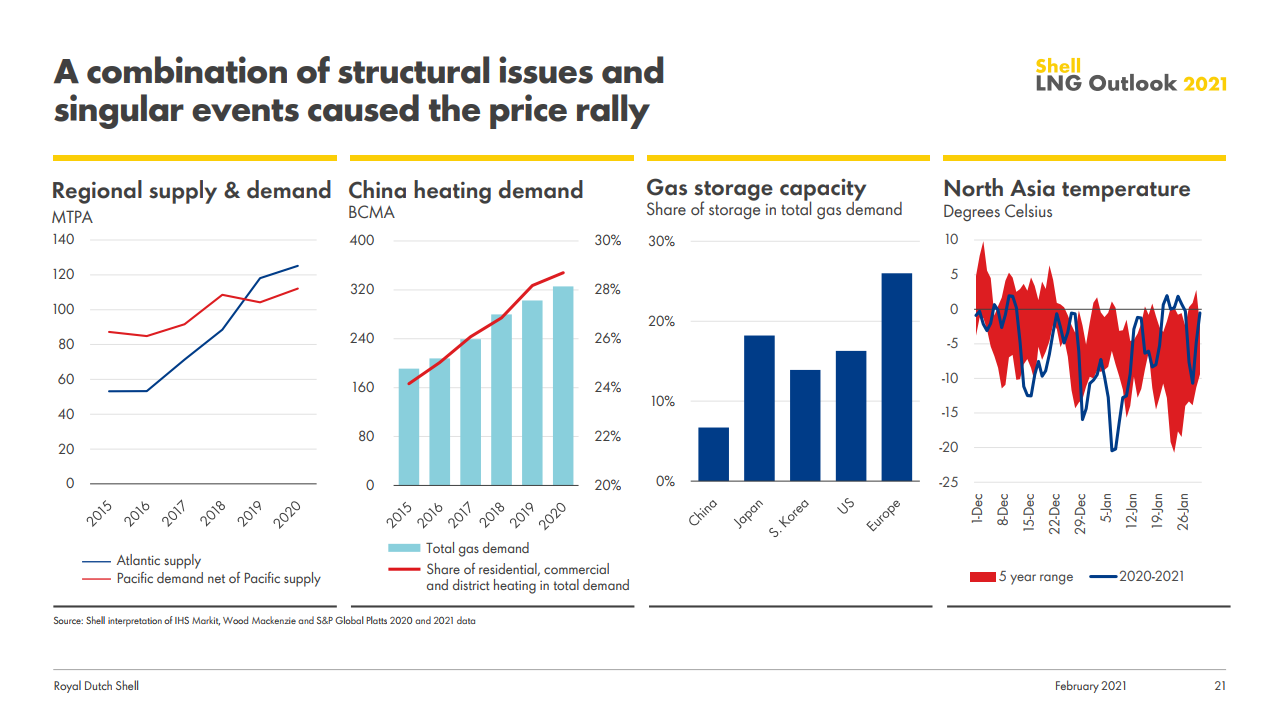 A combination of structural issues and singular events caused the price rally

Shell
LNG Outlook 2021

Regional supply & demand
MTPA
140
120
100
80
60
40
20
0
2015 2016 2017 2018 2019 2020
Atlantic supply
Pacific demand net of Pacific supply

China heating demand
BCMA
400
320
240
160
80
0
30%
28%
26%
24%
22%
20%
2015 2016 2017 2018 2019 2020
Total gas demand
Share of residential, commercial and district heating in total demand

Gas storage capacity
Share of storage in total gas demand
30%
20%
10%
0%
China Japan S. Korea US Europe

North Asia temperature
Degrees Celsius
10
5
0
-5
-10
-15
-20
-25
1-Dec 8-Dec 15-Dec 22-Dec 29-Dec 5-Jan 12-Jan 19-Jan 26-Jan
5 year range
2020-2021

Source: Shell interpretation of IHS Markit, Wood Mackenzie and S&P Global Platts 2020 and 2021 data

Royal Dutch Shell
February 2021
21